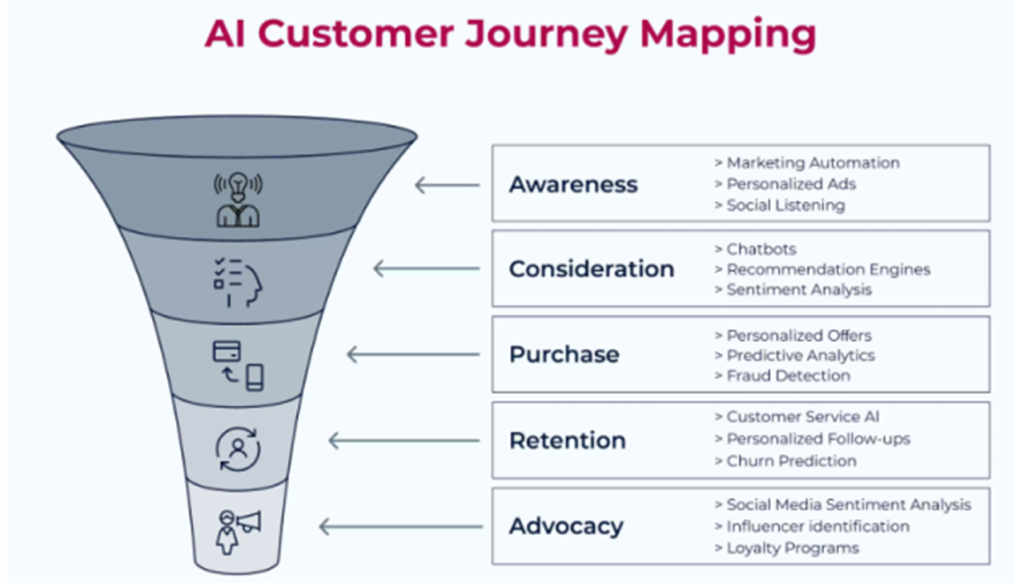 AI Customer Journey Mapping

Awareness
> Marketing Automation
> Personalized Ads
> Social Listening

Consideration
> Chatbots
> Recommendation Engines
> Sentiment Analysis

Purchase
> Personalized Offers
> Predictive Analytics
> Fraud Detection

Retention
> Customer Service AI
> Personalized Follow-ups
> Churn Prediction

Advocacy
> Social Media Sentiment Analysis
> Influencer identification
> Loyalty Programs